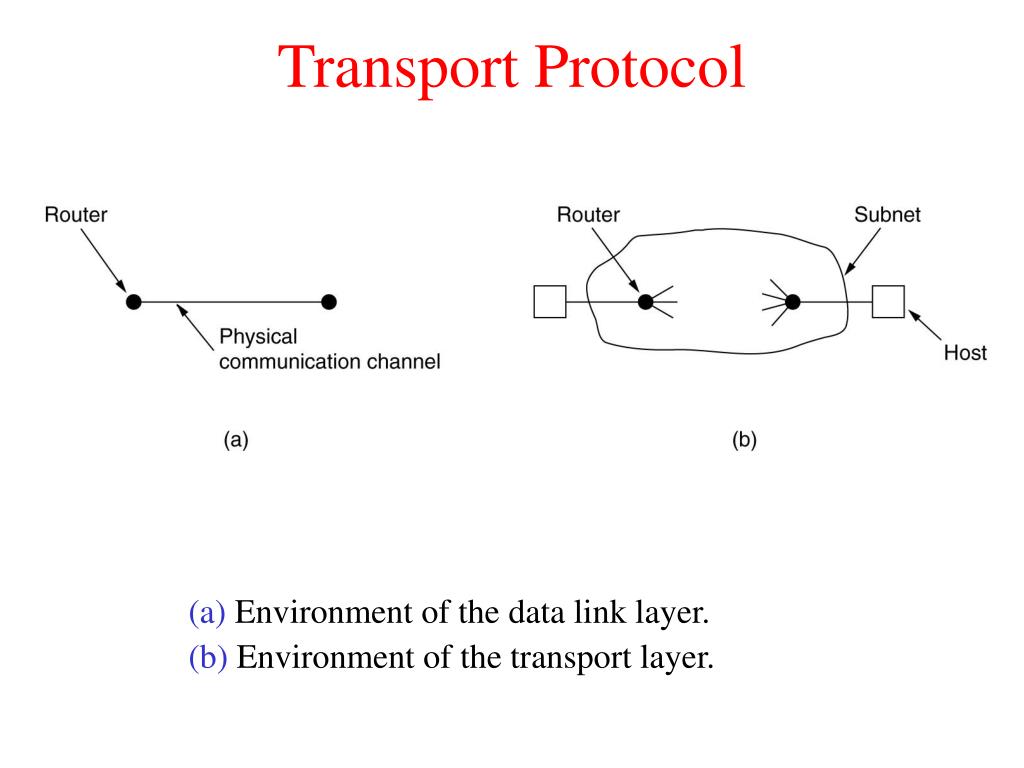 Transport Protocol

Router

Physical communication channel

(a)

Router

Subnet

Host

(b)

(a) Environment of the data link layer.
(b) Environment of the transport layer.